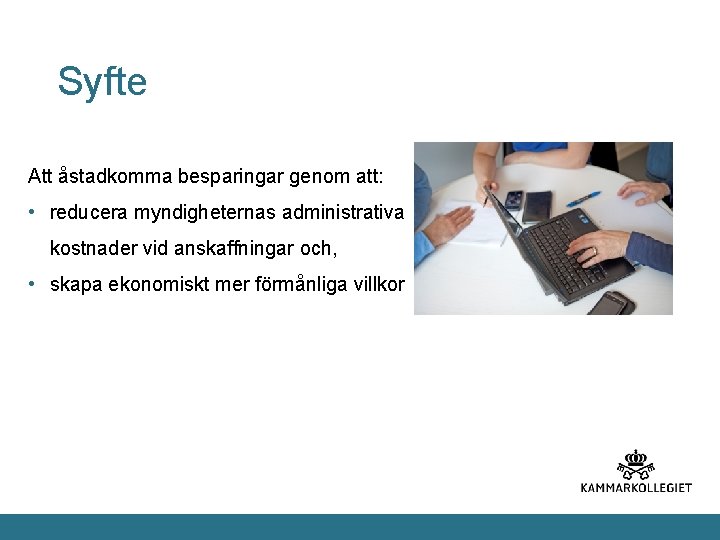 Syfte

Att åstadkomma besparingar genom att:

• reducera myndigheternas administrativa kostnader vid anskaffningar och,

• skapa ekonomiskt mer förmånliga villkor

KAMMARKOLLEGIET